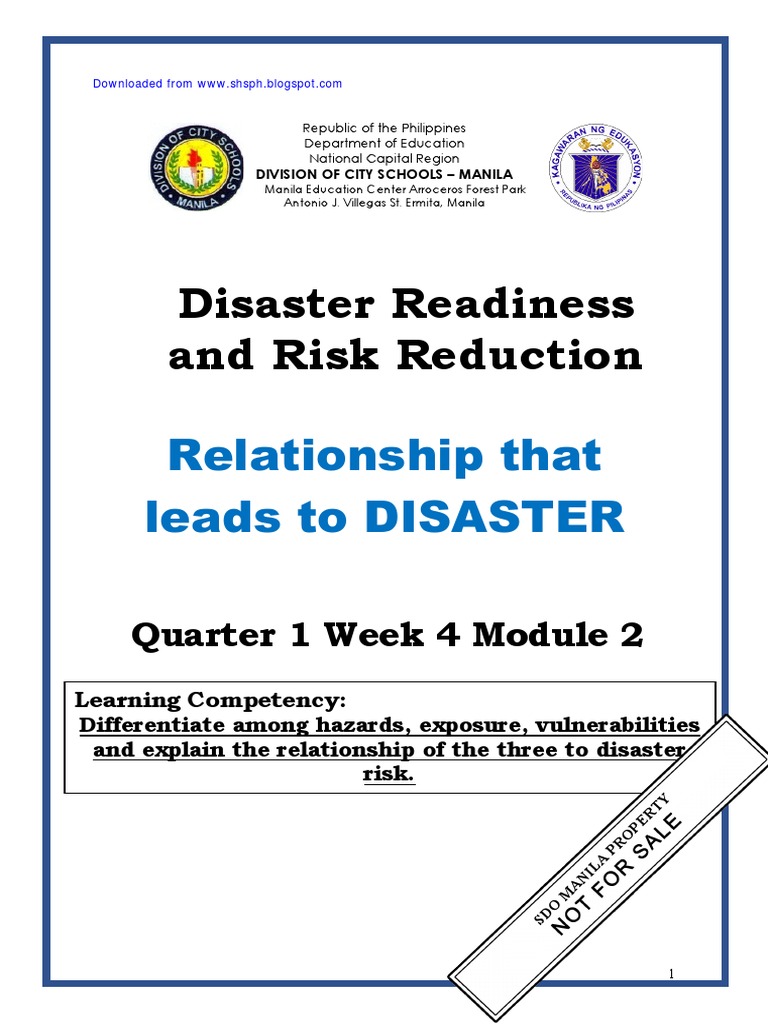 Downloaded from www.shsph.blogspot.com

DIVISION OF CITY SCHOOLS
MANILA

Republic of the Philippines
Department of Education
National Capital Region
DIVISION OF CITY SCHOOLS – MANILA
Manila Education Center Arroceros Forest Park
Antonio J. Villegas St. Ermita, Manila

KAGAWARAN NG EDUKASYON
REPUBLIKA NG PILIPINAS

Disaster Readiness and Risk Reduction

Relationship that leads to DISASTER

Quarter 1 Week 4 Module 2

Learning Competency:
Differentiate among hazards, exposure, vulnerabilities and explain the relationship of the three to disaster risk.

SDO MANILA PROPERTY
NOT FOR SALE

1